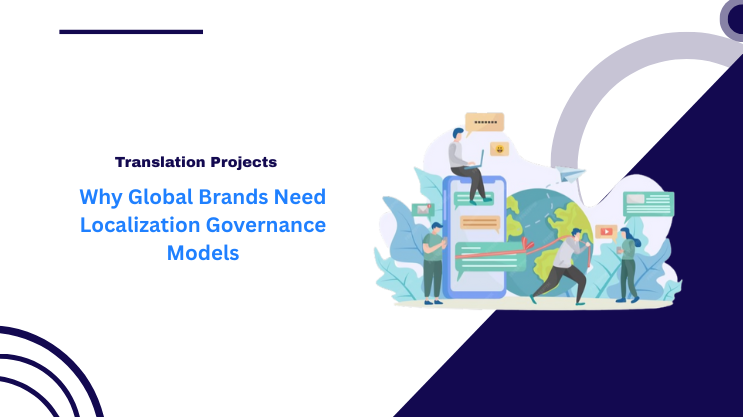 Translation Projects

Why Global Brands Need Localization Governance Models